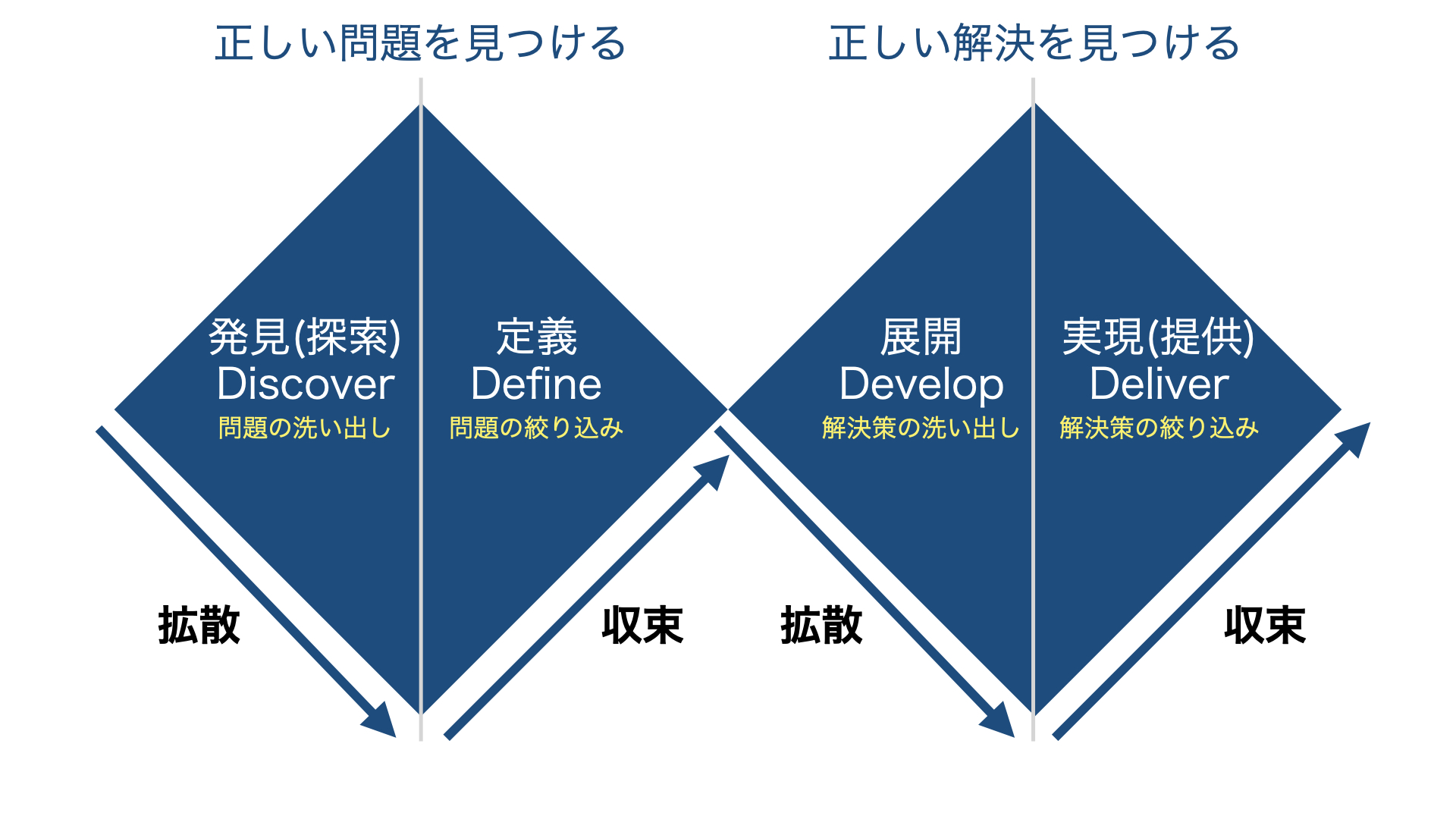 正しい問題を見つける

正しい解決を見つける

発見(探索)
Discover
問題の洗い出し

定義
Define
問題の絞り込み

展開
Develop
解決策の洗い出し

実現(提供)
Deliver
解決策の絞り込み

拡散

収束

拡散

収束